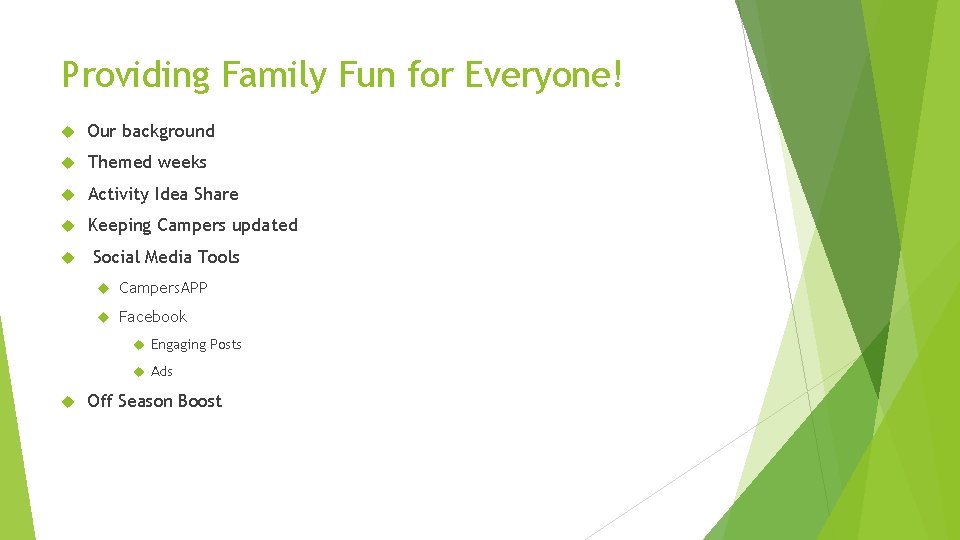 Providing Family Fun for Everyone!

Our background

Themed weeks

Activity Idea Share

Keeping Campers updated

Social Media Tools

CampersAPP

Facebook

Engaging Posts

Ads

Off Season Boost